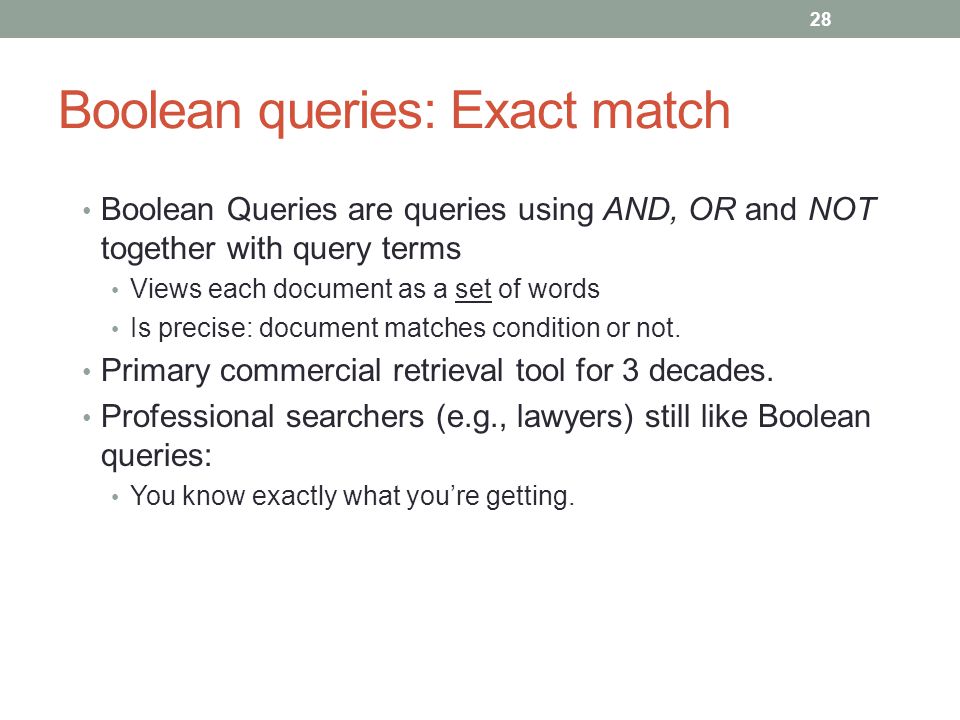 28

Boolean queries: Exact match

• Boolean Queries are queries using AND, OR and NOT together with query terms
  • Views each document as a set of words
  • Is precise: document matches condition or not.
• Primary commercial retrieval tool for 3 decades.
• Professional searchers (e.g., lawyers) still like Boolean queries:
  • You know exactly what you're getting.